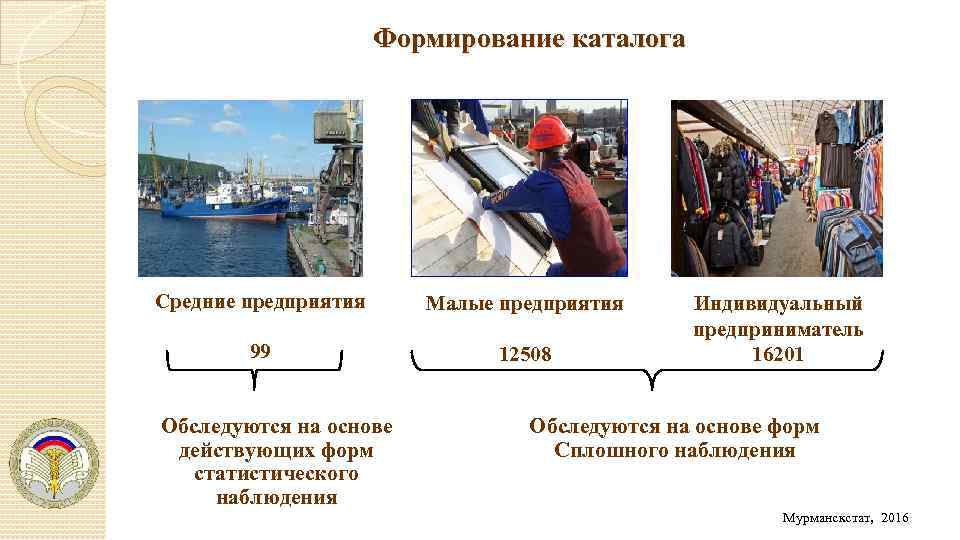 Формирование каталога

Средние предприятия

99

Малые предприятия

12508

Индивидуальный предприниматель

16201

Обследуются на основе действующих форм статистического наблюдения

Обследуются на основе форм Сплошного наблюдения

Мурманскстат, 2016